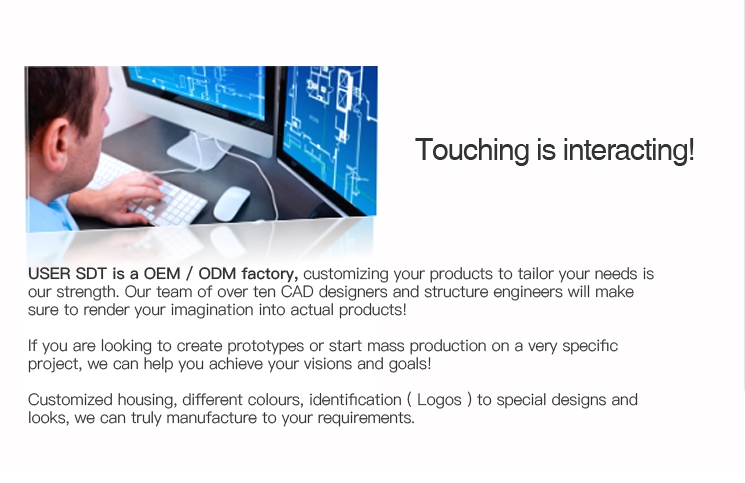 Touching is interacting!

USER SDT is a OEM / ODM factory, customizing your products to tailor your needs is our strength. Our team of over ten CAD designers and structure engineers will make sure to render your imagination into actual products!

If you are looking to create prototypes or start mass production on a very specific project, we can help you achieve your visions and goals!

Customized housing, different colours, identification ( Logos ) to special designs and looks, we can truly manufacture to your requirements.